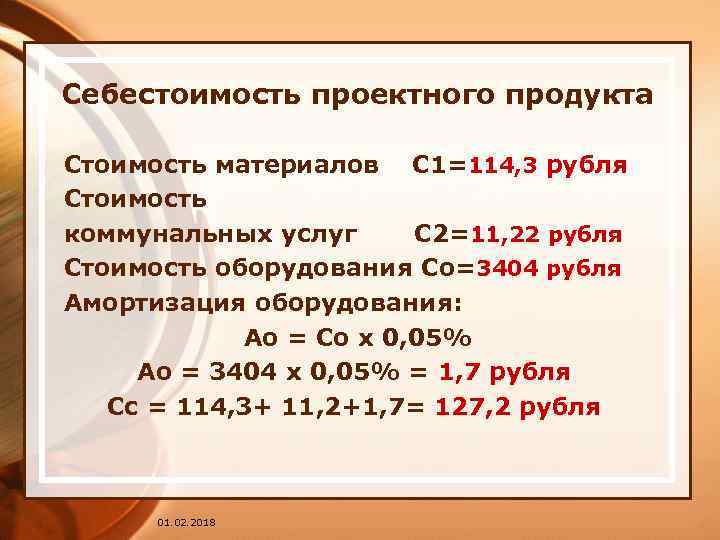 Себестоимость проектного продукта

Стоимость материалов С1=114,3 рубля
Стоимость
коммунальных услуг С2=11,22 рубля
Стоимость оборудования Со=3404 рубля
Амортизация оборудования:
Ао = Со х 0,05%
Ао = 3404 х 0,05% = 1,7 рубля
Сс = 114,3+ 11,2+1,7= 127,2 рубля

01.02.2018